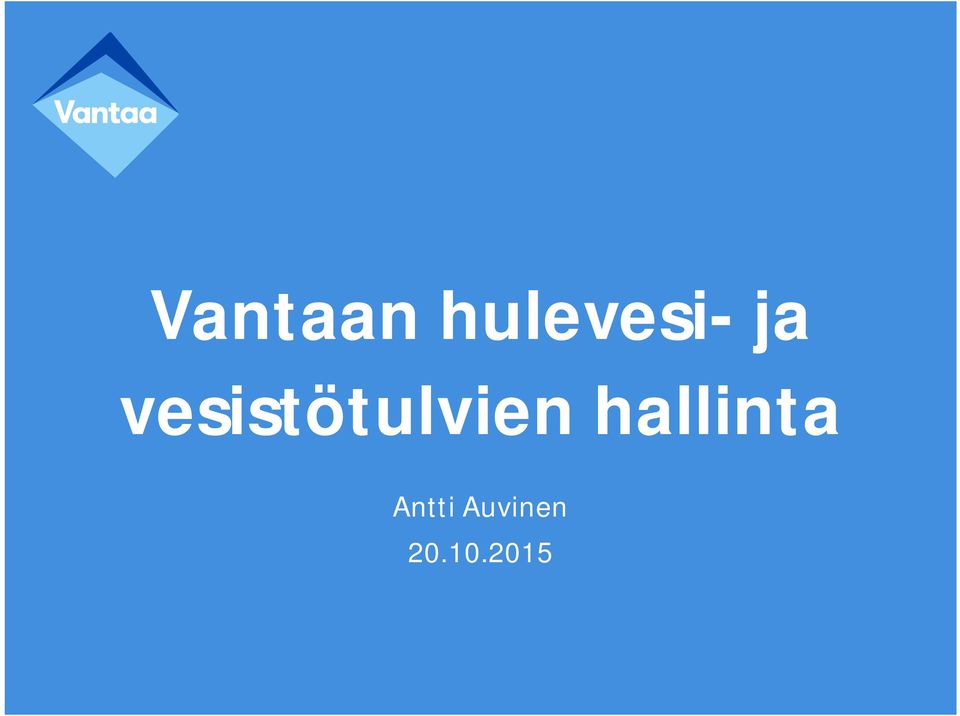 Vantaa

Vantaan hulevesi- ja vesistötulvien hallinta

Antti Auvinen

20.10.2015